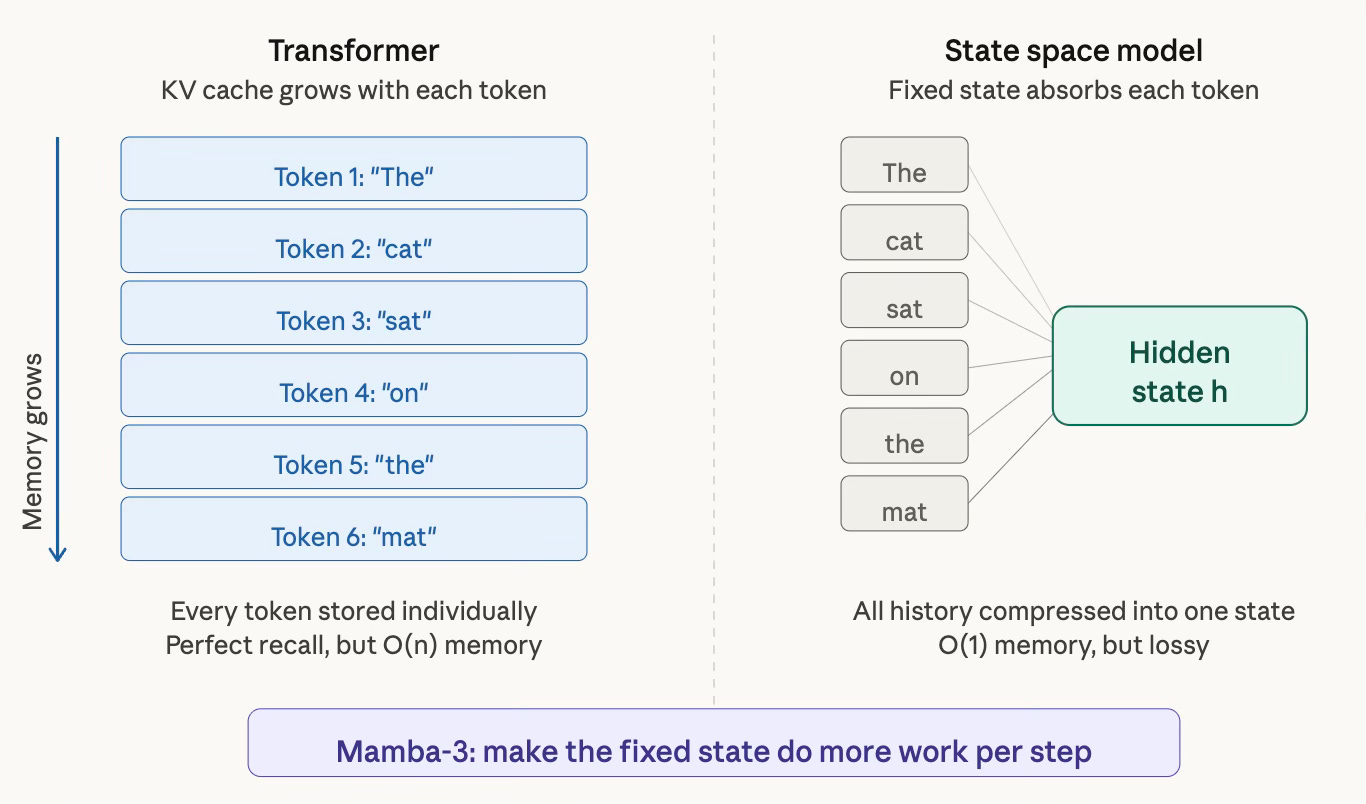 Transformer
KV cache grows with each token

Memory grows

Token 1: "The"

Token 2: "cat"

Token 3: "sat"

Token 4: "on"

Token 5: "the"

Token 6: "mat"

Every token stored individually
Perfect recall, but O(n) memory

State space model
Fixed state absorbs each token

The

cat

sat

on

the

mat

Hidden state h

All history compressed into one state
O(1) memory, but lossy

Mamba-3: make the fixed state do more work per step